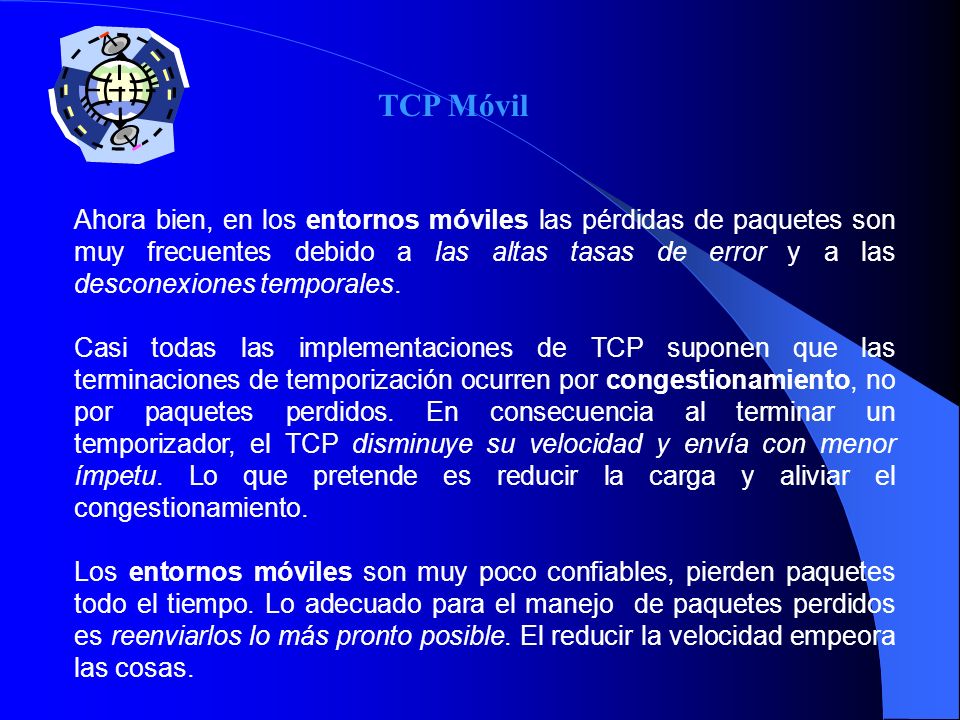 TCP Móvil

Ahora bien, en los entornos móviles las pérdidas de paquetes son muy frecuentes debido a las altas tasas de error y a las desconexiones temporales.

Casi todas las implementaciones de TCP suponen que las terminaciones de temporización ocurren por congestionamiento, no por paquetes perdidos. En consecuencia al terminar un temporizador, el TCP disminuye su velocidad y envía con menor ímpetu. Lo que pretende es reducir la carga y aliviar el congestionamiento.

Los entornos móviles son muy poco confiables, pierden paquetes todo el tiempo. Lo adecuado para el manejo de paquetes perdidos es reenviarlos lo más pronto posible. El reducir la velocidad empeora las cosas.